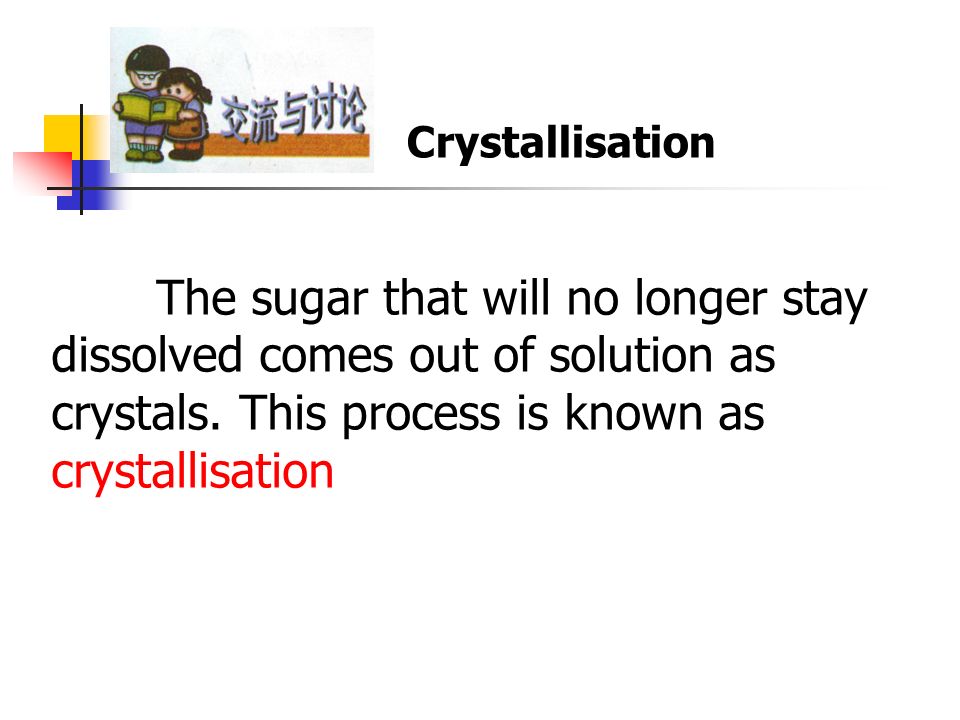 交流与讨论

Crystallisation

The sugar that will no longer stay dissolved comes out of solution as crystals. This process is known as crystallisation